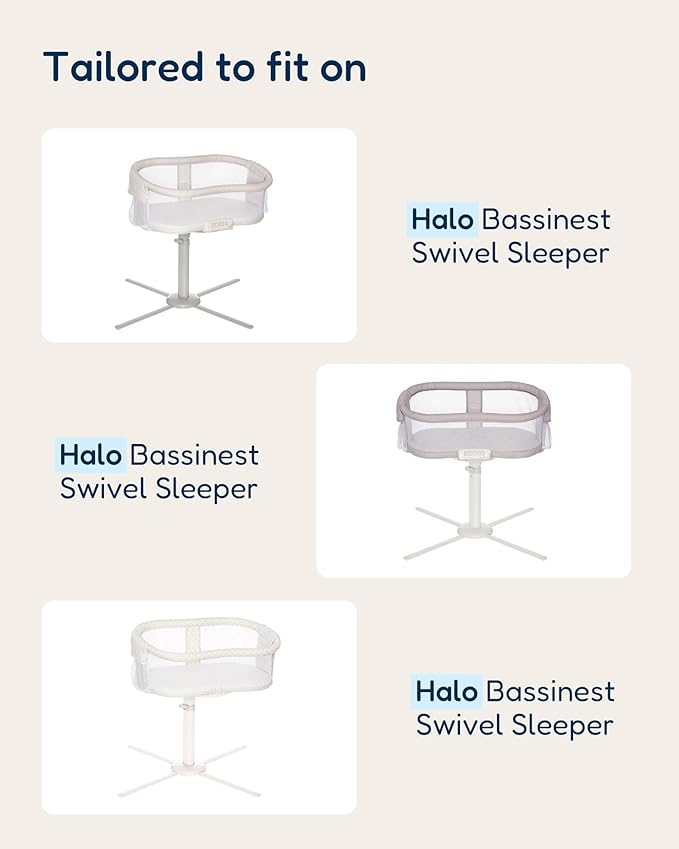 Tailored to fit on

Halo Bassinest Swivel Sleeper

Halo Bassinest Swivel Sleeper

Halo Bassinest Swivel Sleeper